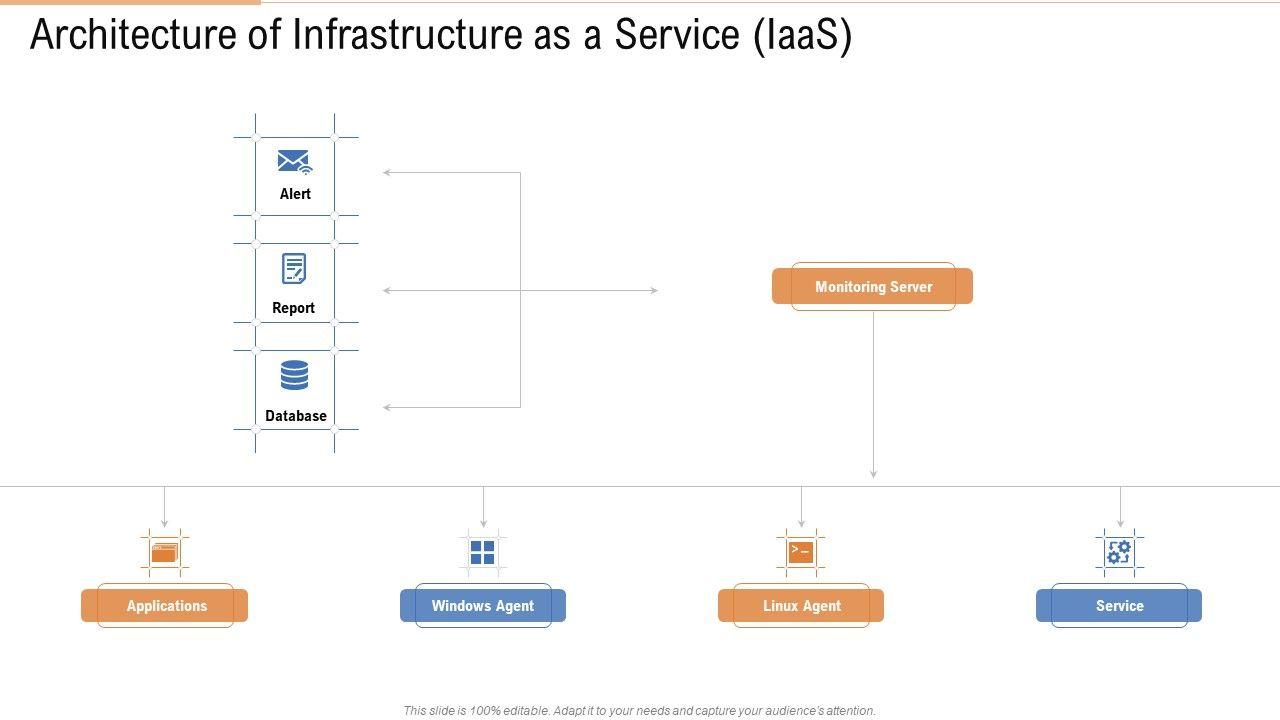 Architecture of Infrastructure as a Service (IaaS)

Alert

Report

Database

Monitoring Server

Applications

Windows Agent

Linux Agent

Service

This slide is 100% editable. Adapt it to your needs and capture your audience's attention.